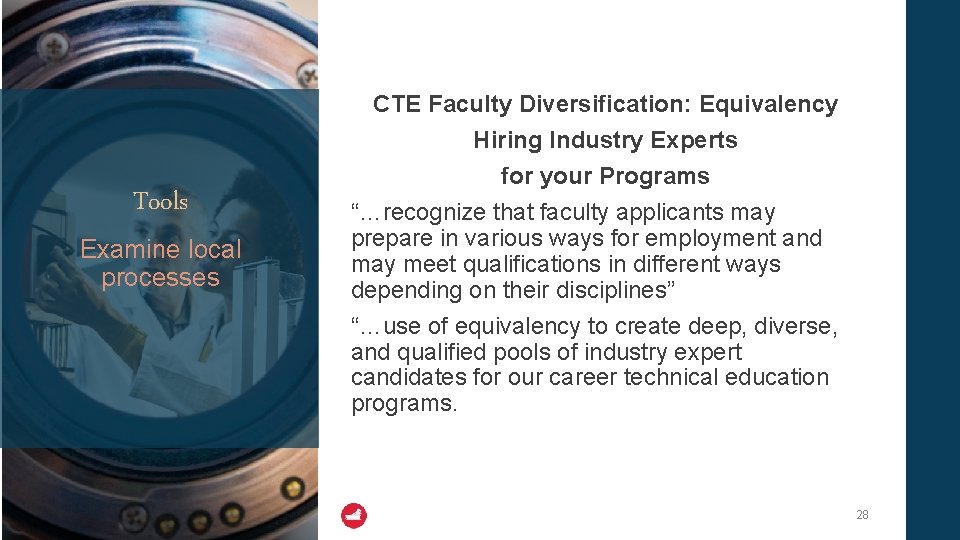 Tools

Examine local processes

CTE Faculty Diversification: Equivalency Hiring Industry Experts for your Programs

“…recognize that faculty applicants may prepare in various ways for employment and may meet qualifications in different ways depending on their disciplines”

“…use of equivalency to create deep, diverse, and qualified pools of industry expert candidates for our career technical education programs.

28